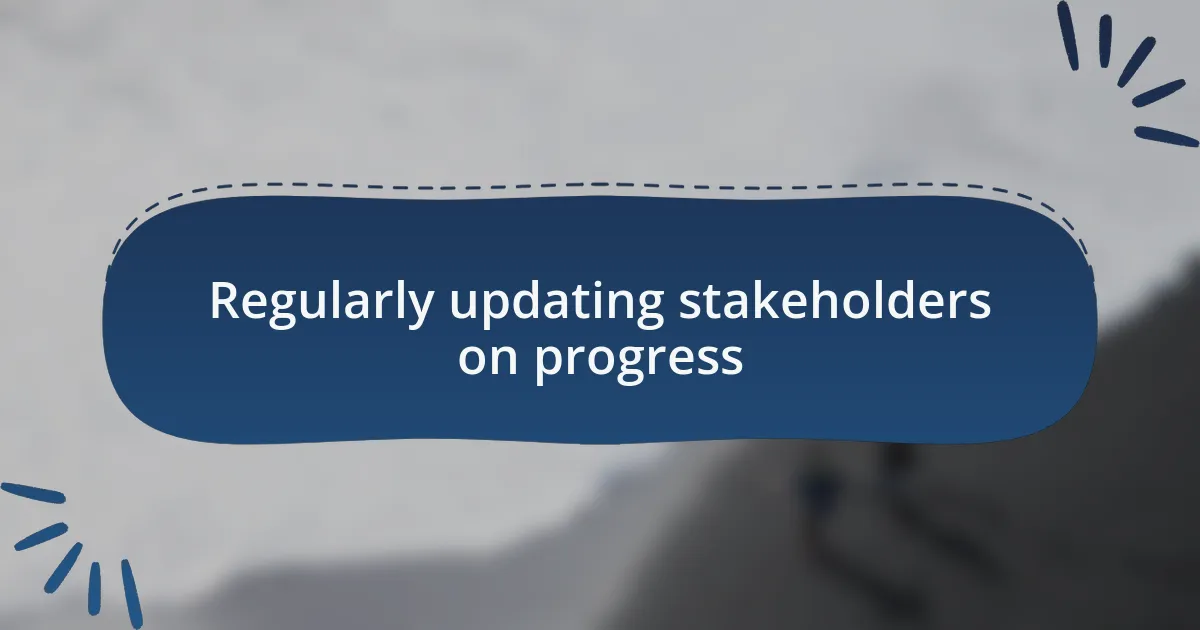 Regularly updating stakeholders on progress